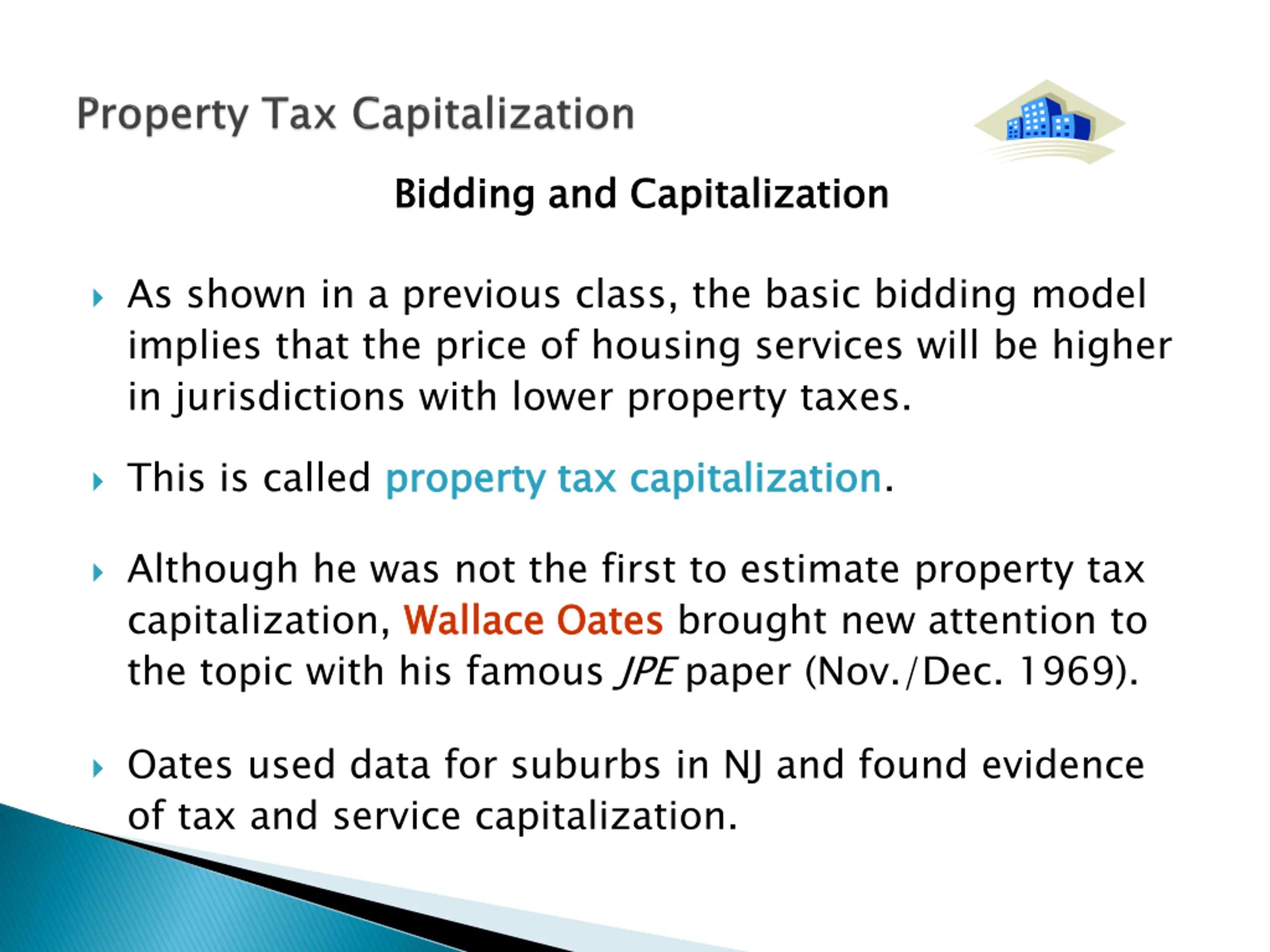 Property Tax Capitalization

Bidding and Capitalization

As shown in a previous class, the basic bidding model implies that the price of housing services will be higher in jurisdictions with lower property taxes.

This is called property tax capitalization.

Although he was not the first to estimate property tax capitalization, Wallace Oates brought new attention to the topic with his famous JPE paper (Nov./Dec. 1969).

Oates used data for suburbs in NJ and found evidence of tax and service capitalization.